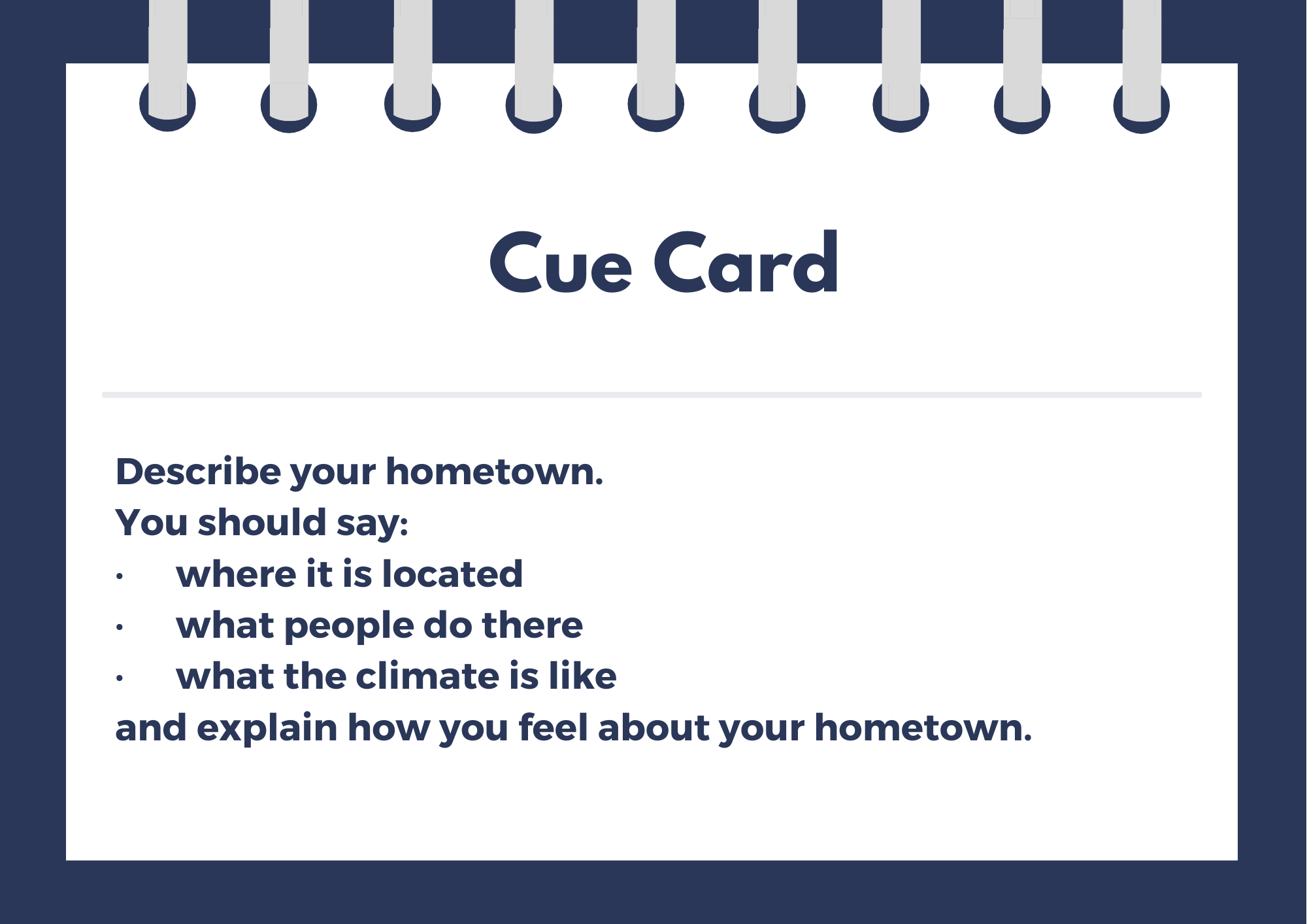 Cue Card

Describe your hometown.
You should say:
· where it is located
· what people do there
· what the climate is like
and explain how you feel about your hometown.